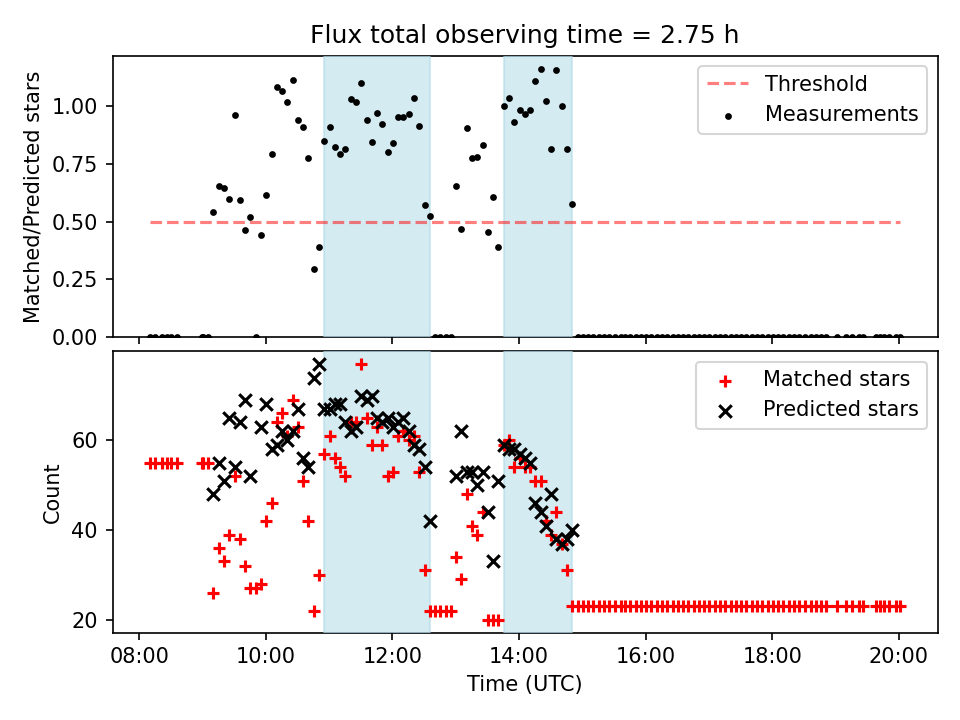 Flux total observing time = 2.75 h

Matched/Predicted stars

1.00
0.75
0.50
0.25
0.00

Threshold
Measurements

Count

60
40
20

Matched stars
Predicted stars

08:00
10:00
12:00
14:00
16:00
18:00
20:00

Time (UTC)